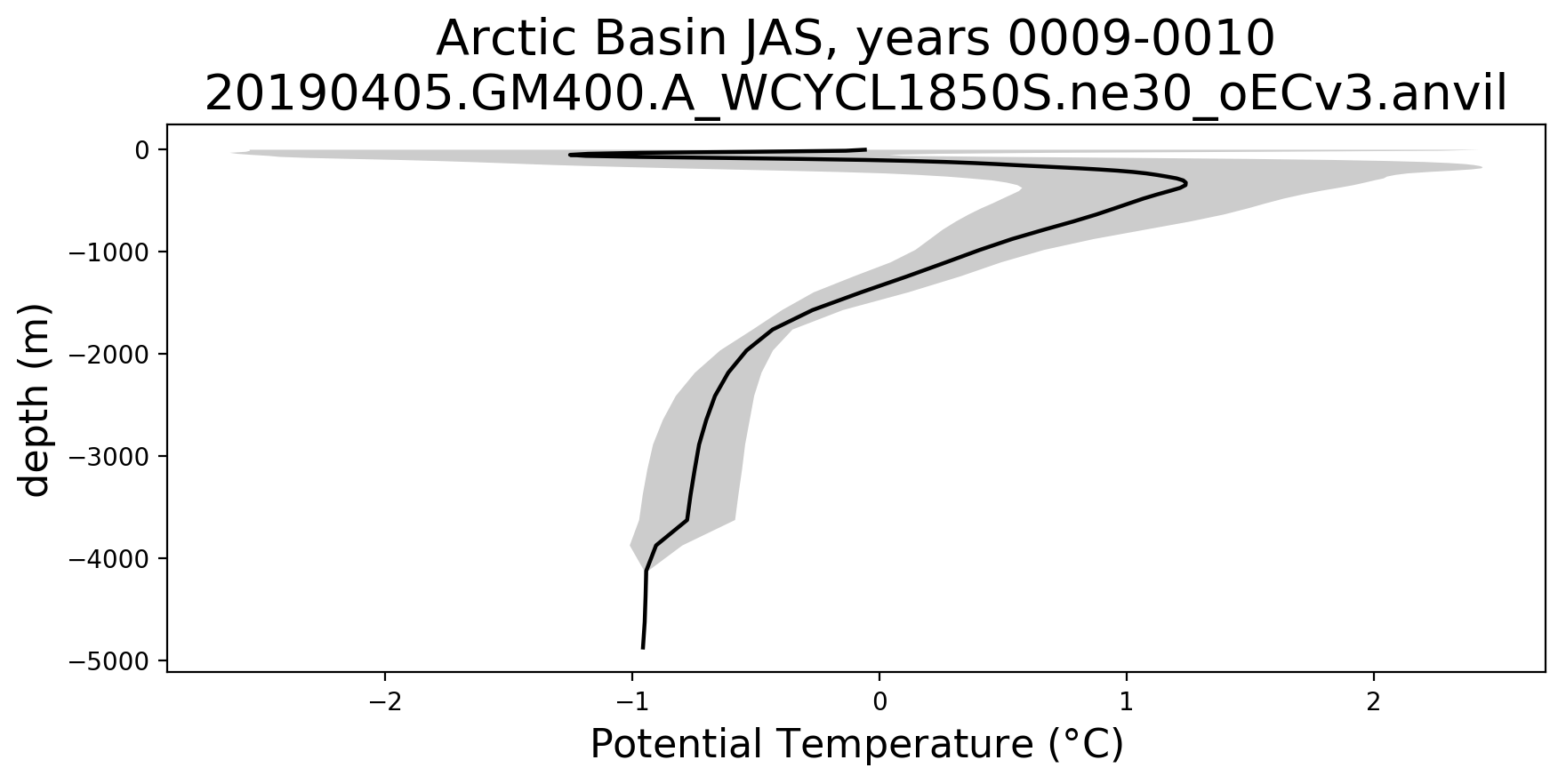 Arctic Basin JAS, years 0009-0010
20190405.GM400.A_WCYCL1850S.ne30_oECv3.anvil

depth (m)

0
−1000
−2000
−3000
−4000
−5000

−2
−1
0
1
2

Potential Temperature (°C)